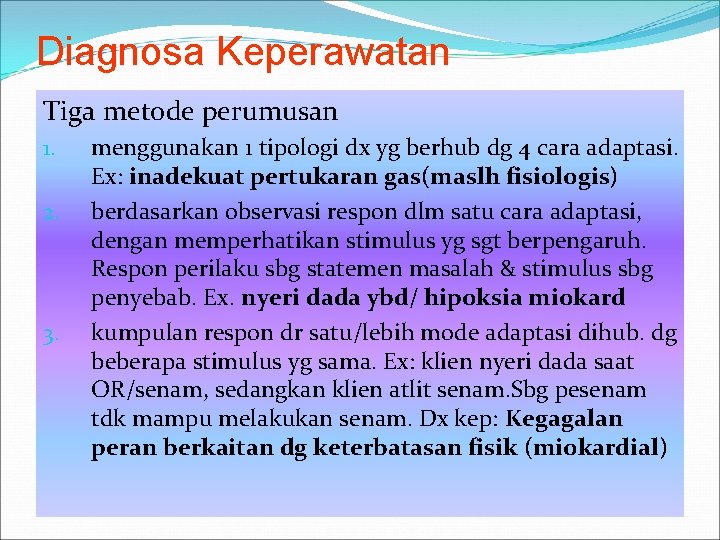 Diagnosa Keperawatan

Tiga metode perumusan

1. menggunakan 1 tipologi dx yg berhub dg 4 cara adaptasi. Ex: inadekuat pertukaran gas(maslh fisiologis)
2. berdasarkan observasi respon dlm satu cara adaptasi, dengan memperhatikan stimulus yg sgt berpengaruh. Respon perilaku sbg statemen masalah & stimulus sbg penyebab. Ex. nyeri dada ybd/ hipoksia miokard
3. kumpulan respon dr satu/lebih mode adaptasi dihub. dg beberapa stimulus yg sama. Ex: klien nyeri dada saat OR/senam, sedangkan klien atlit senam.Sbg pesenam tdk mampu melakukan senam. Dx kep: Kegagalan peran berkaitan dg keterbatasan fisik (miokardial)